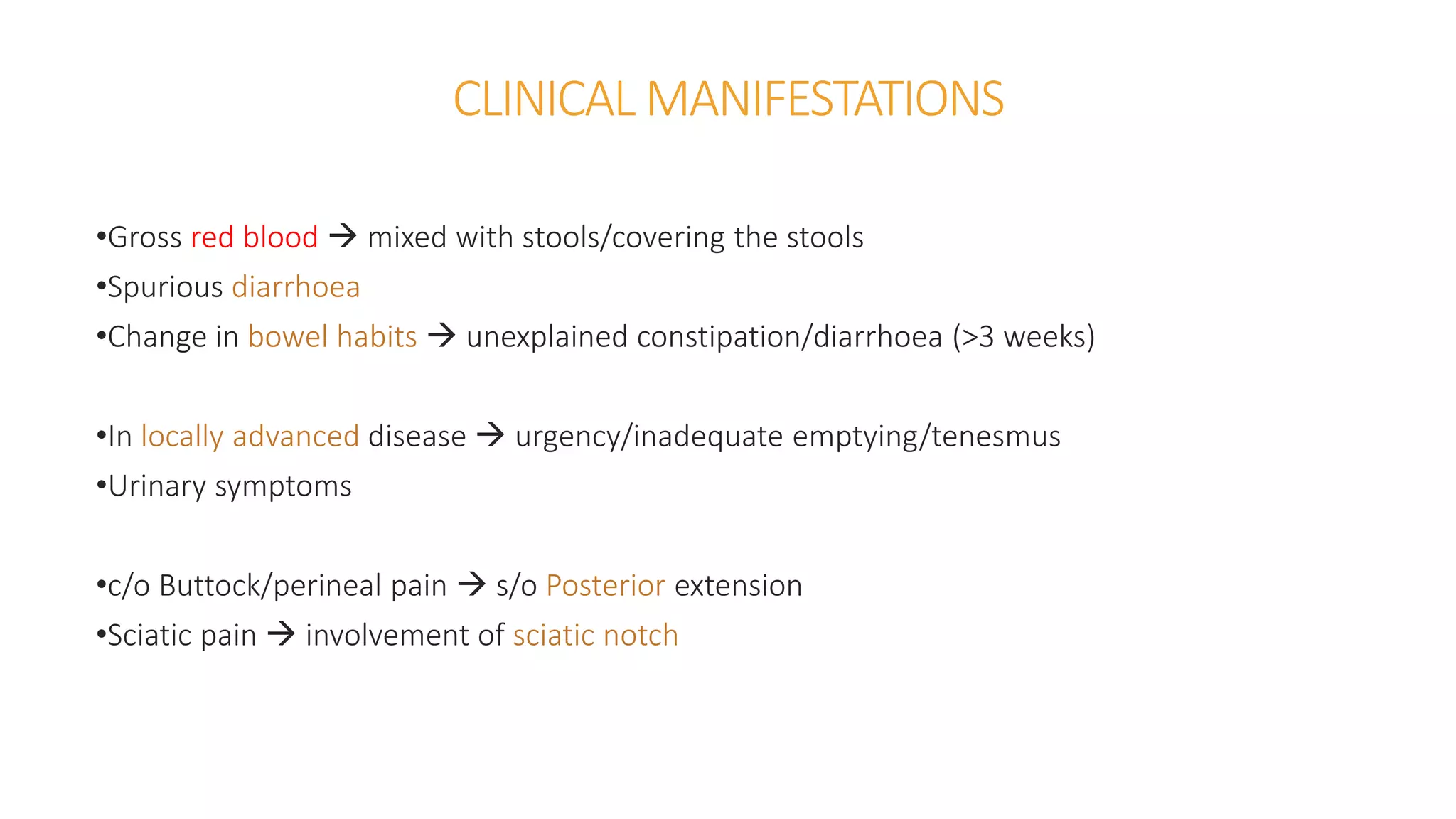 CLINICAL MANIFESTATIONS

•Gross red blood → mixed with stools/covering the stools
•Spurious diarrhoea
•Change in bowel habits → unexplained constipation/diarrhoea (>3 weeks)

•In locally advanced disease → urgency/inadequate emptying/tenesmus
•Urinary symptoms

•c/o Buttock/perineal pain → s/o Posterior extension
•Sciatic pain → involvement of sciatic notch